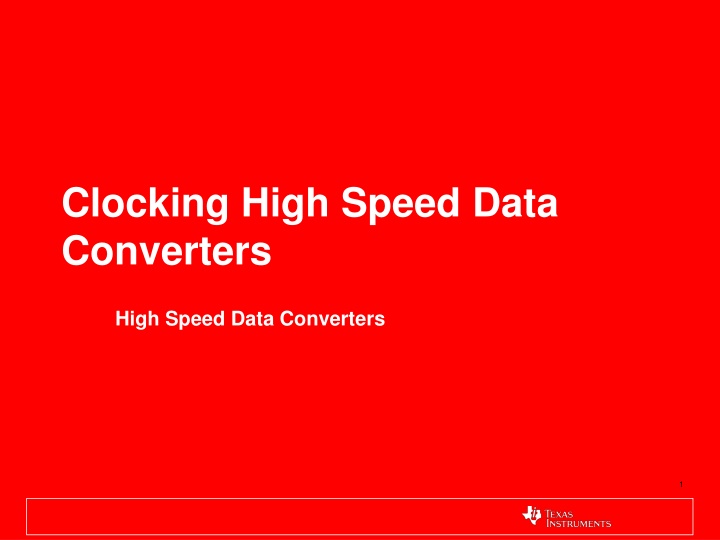 Clocking High Speed Data Converters

High Speed Data Converters

1

TEXAS INSTRUMENTS